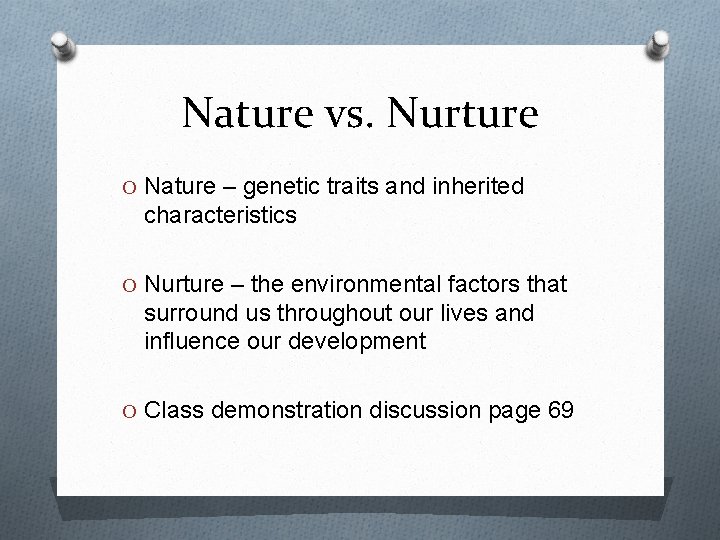 Nature vs. Nurture

O Nature – genetic traits and inherited characteristics

O Nurture – the environmental factors that surround us throughout our lives and influence our development

O Class demonstration discussion page 69